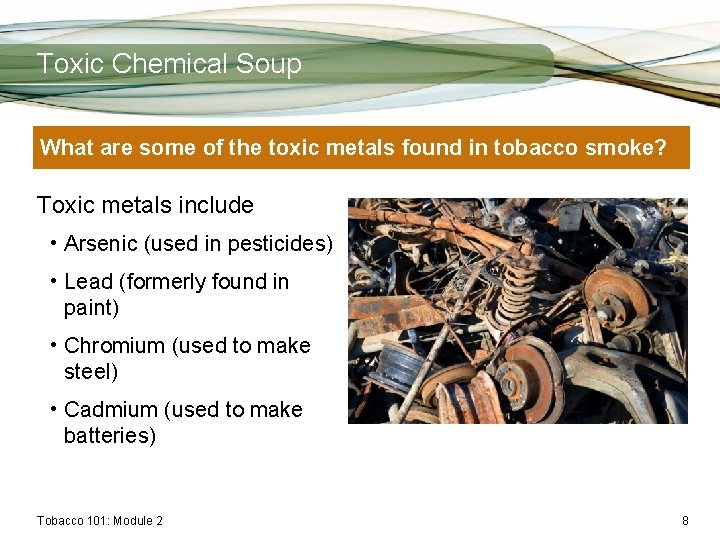 Toxic Chemical Soup

What are some of the toxic metals found in tobacco smoke?

Toxic metals include

• Arsenic (used in pesticides)
• Lead (formerly found in paint)
• Chromium (used to make steel)
• Cadmium (used to make batteries)

Tobacco 101: Module 2

8